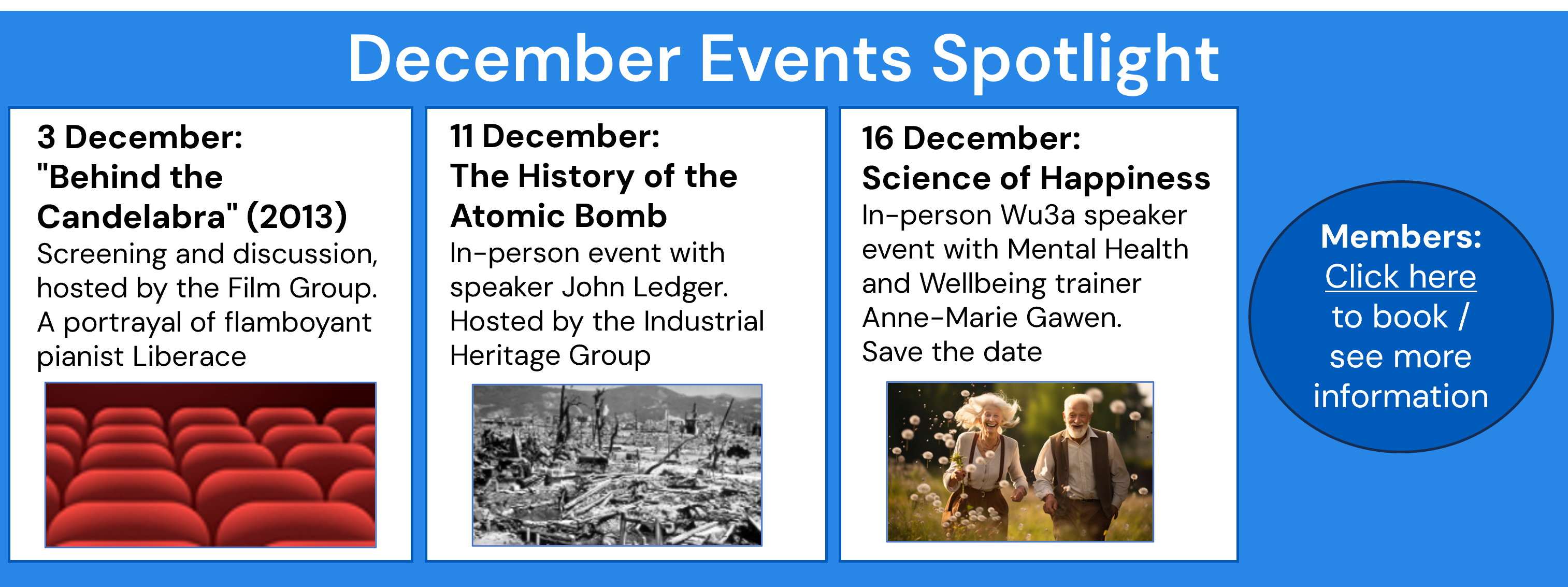 December Events Spotlight

3 December:
"Behind the Candelabra" (2013)
Screening and discussion, hosted by the Film Group. A portrayal of flamboyant pianist Liberace

11 December:
The History of the Atomic Bomb
In-person event with speaker John Ledger. Hosted by the Industrial Heritage Group

16 December:
Science of Happiness
In-person Wu3a speaker event with Mental Health and Wellbeing trainer Anne-Marie Gawen.
Save the date

Members:
Click here to book / see more information